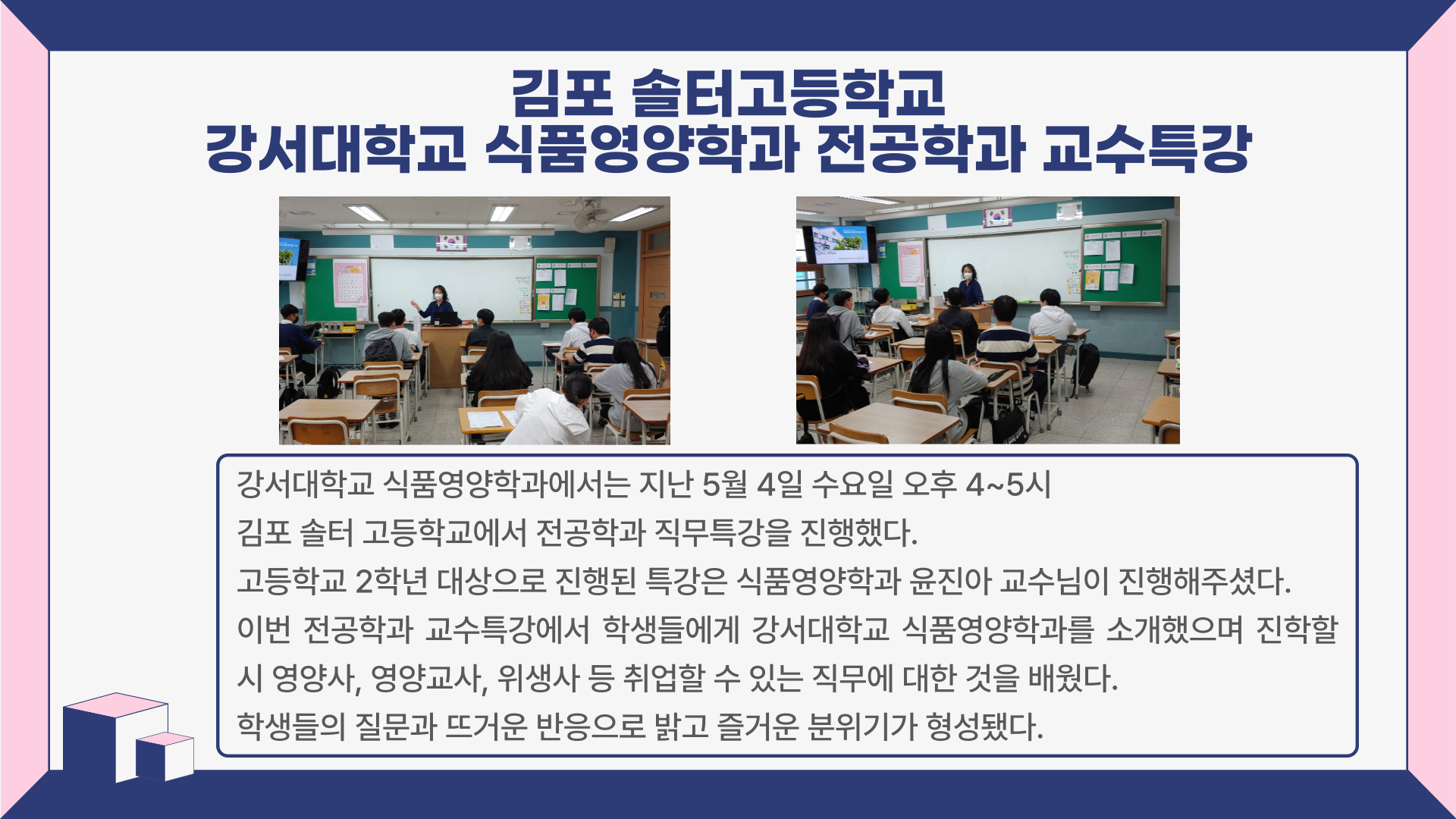 김포 솔터고등학교
강서대학교 식품영양학과 전공학과 교수특강

강서대학교 식품영양학과에서는 지난 5월 4일 수요일 오후 4~5시
김포 솔터 고등학교에서 전공학과 직무특강을 진행했다.
고등학교 2학년 대상으로 진행된 특강은 식품영양학과 윤진아 교수님이 진행해주셨다.
이번 전공학과 교수특강에서 학생들에게 강서대학교 식품영양학과를 소개했으며 진학할 시 영양사, 영양교사, 위생사 등 취업할 수 있는 직무에 대한 것을 배웠다.
학생들의 질문과 뜨거운 반응으로 밝고 즐거운 분위기가 형성됐다.